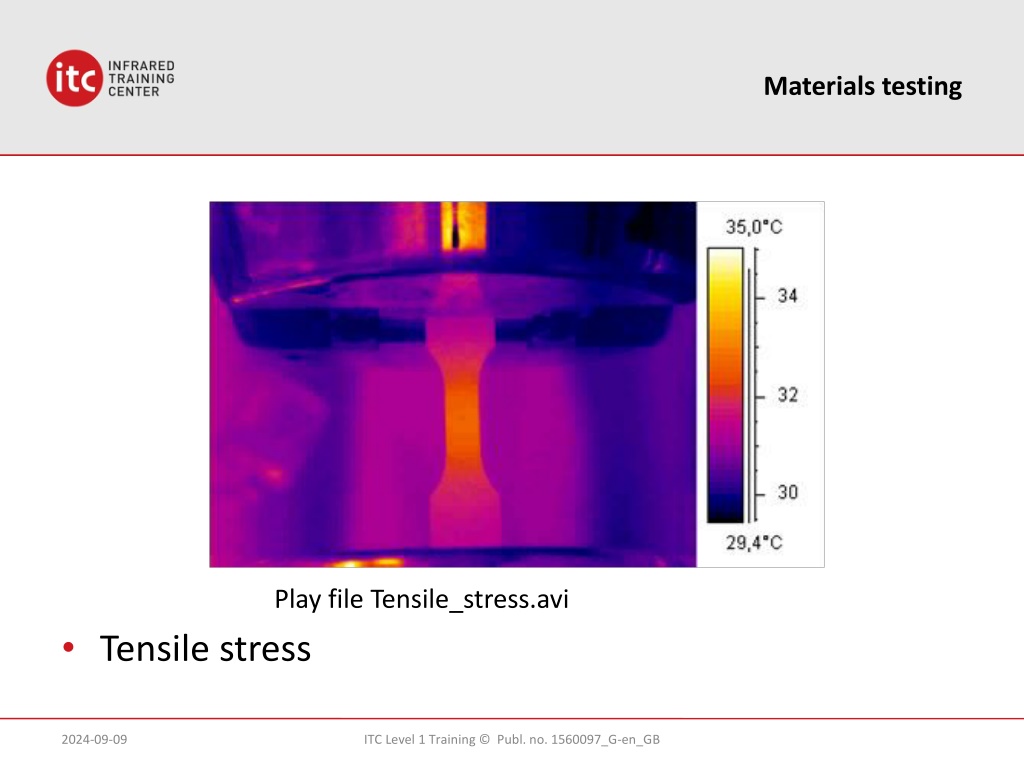 itc INFRARED TRAINING CENTER

Materials testing

35,0°C
34
32
30
29,4°C

Play file Tensile_stress.avi

• Tensile stress

2024-09-09

ITC Level 1 Training © Publ. no. 1560097_G-en_GB